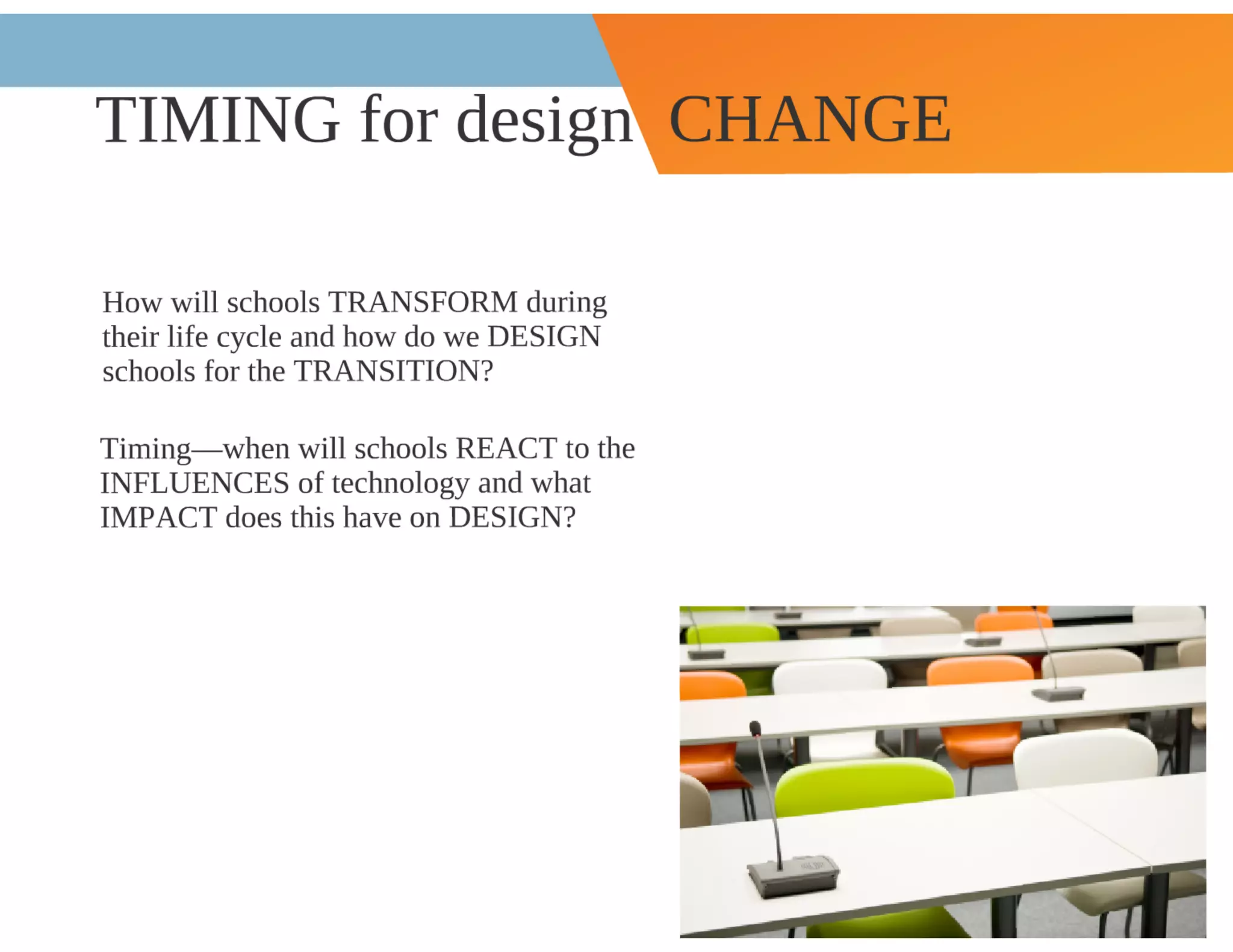 TIMING for design CHANGE

How will schools TRANSFORM during their life cycle and how do we DESIGN schools for the TRANSITION?

Timing—when will schools REACT to the INFLUENCES of technology and what IMPACT does this have on DESIGN?